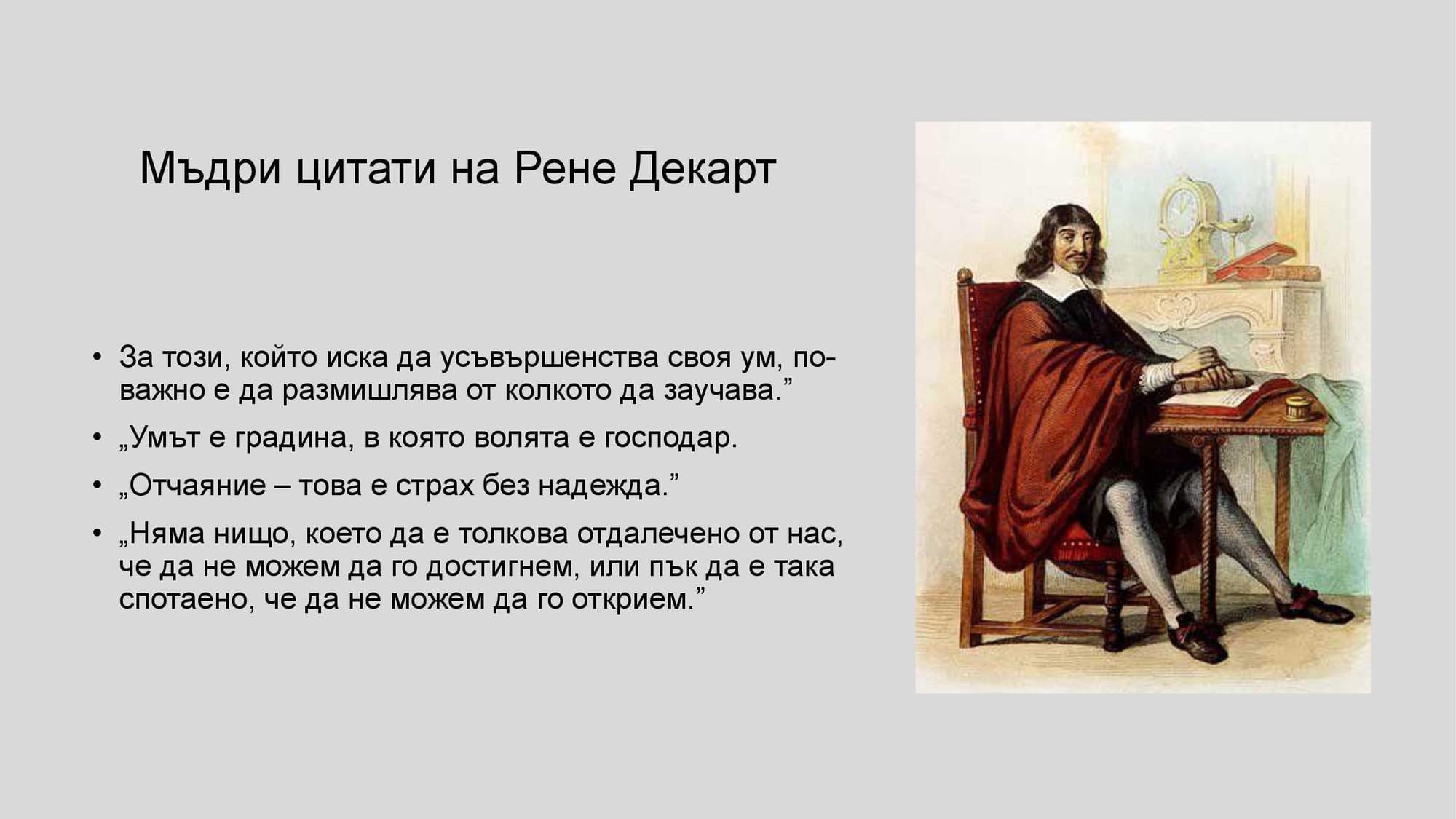 Мъдри цитати на Рене Декарт

• За този, който иска да усъвършенства своя ум, по-важно е да размишлява от колкото да заучава.”

• „Умът е градина, в която волята е господар.

• „Отчаяние – това е страх без надежда.”

• „Няма нищо, което да е толкова отдалечено от нас, че да не можем да го достигнем, или пък да е така спотаено, че да не можем да го открием.”